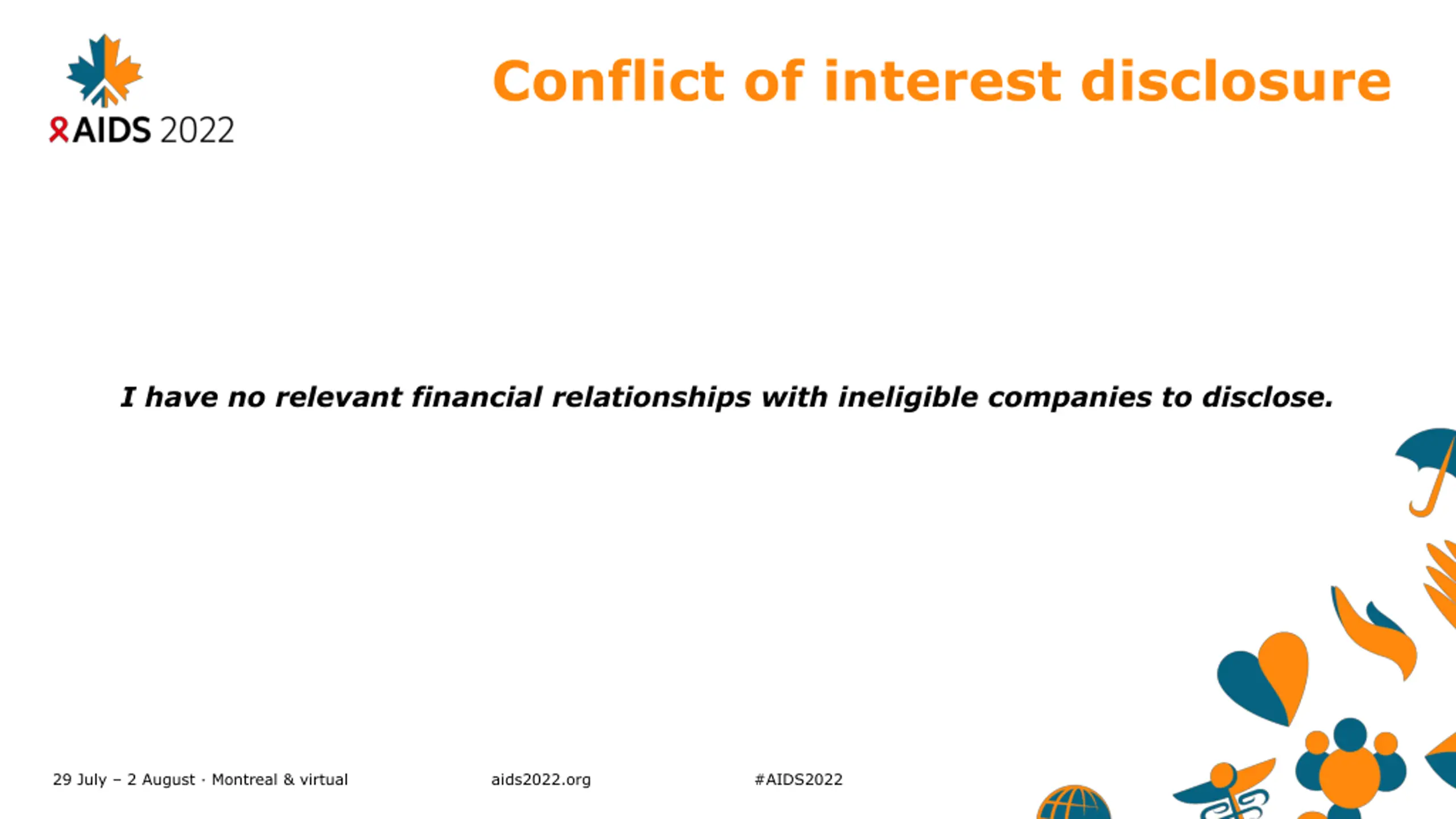 AIDS 2022

Conflict of interest disclosure

I have no relevant financial relationships with ineligible companies to disclose.

29 July – 2 August · Montreal & virtual

aids2022.org

#AIDS2022